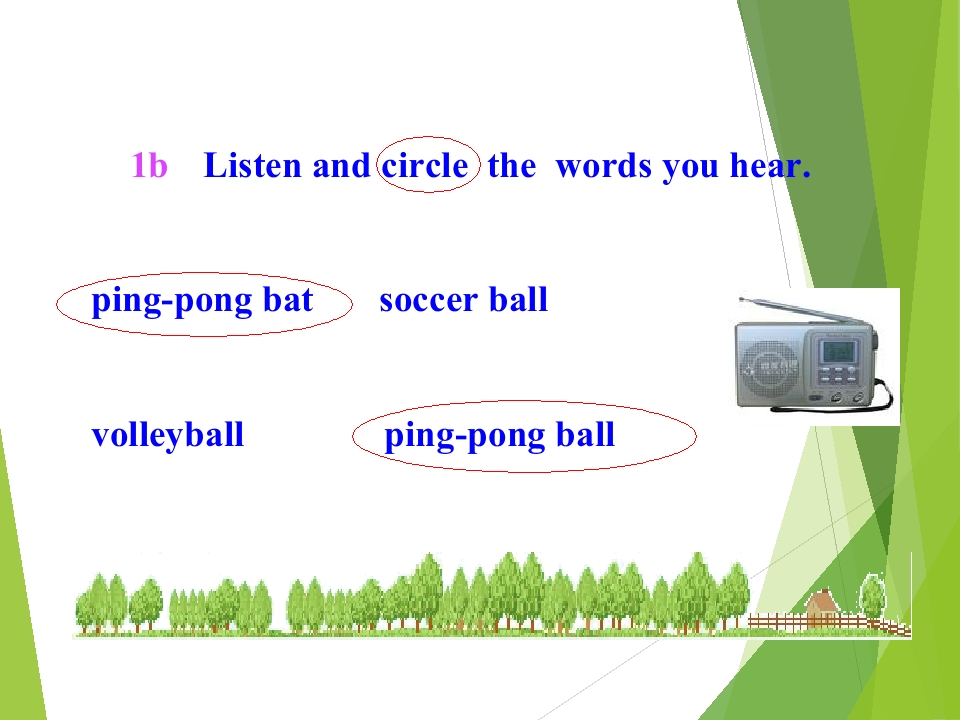 1b Listen and circle the words you hear.

ping-pong bat soccer ball

volleyball ping-pong ball